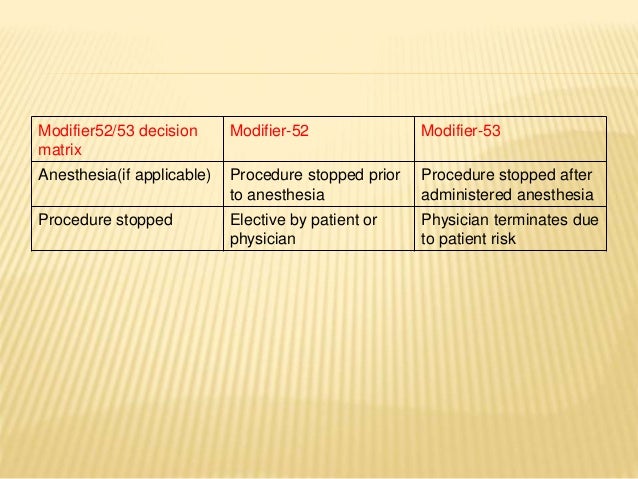 | Modifier52/53 decision matrix | Modifier-52 | Modifier-53 |
|---|---|---|
| Anesthesia(if applicable) | Procedure stopped prior to anesthesia | Procedure stopped after administered anesthesia |
| Procedure stopped | Elective by patient or physician | Physician terminates due to patient risk |